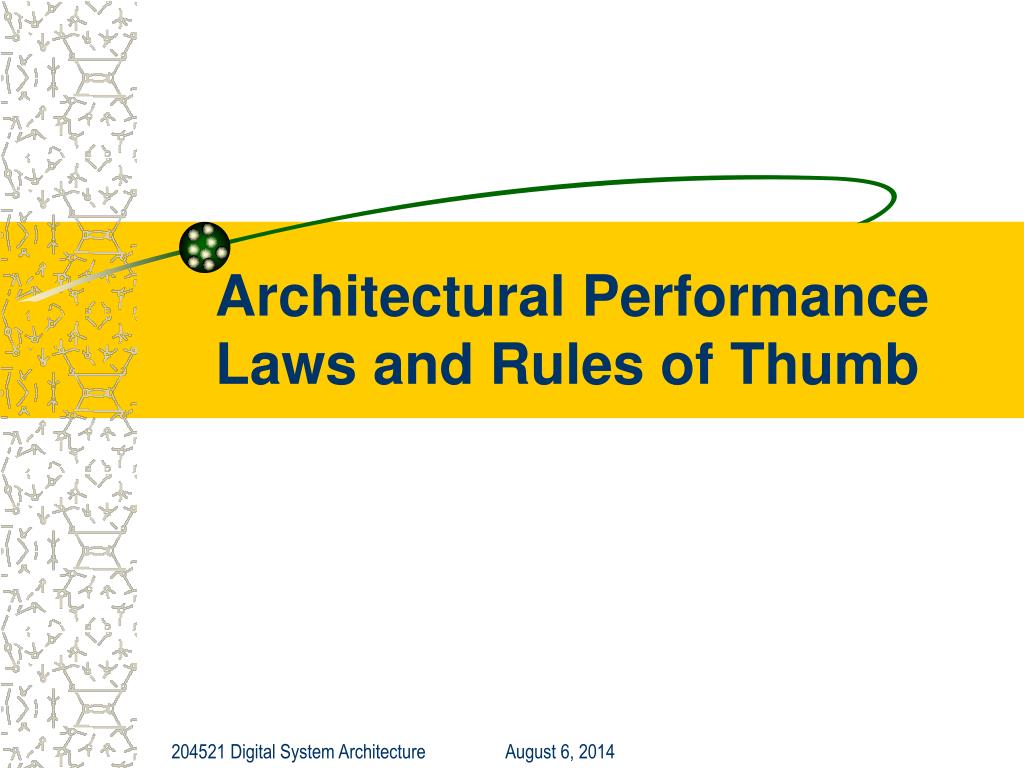 Architectural Performance Laws and Rules of Thumb

204521 Digital System Architecture August 6, 2014